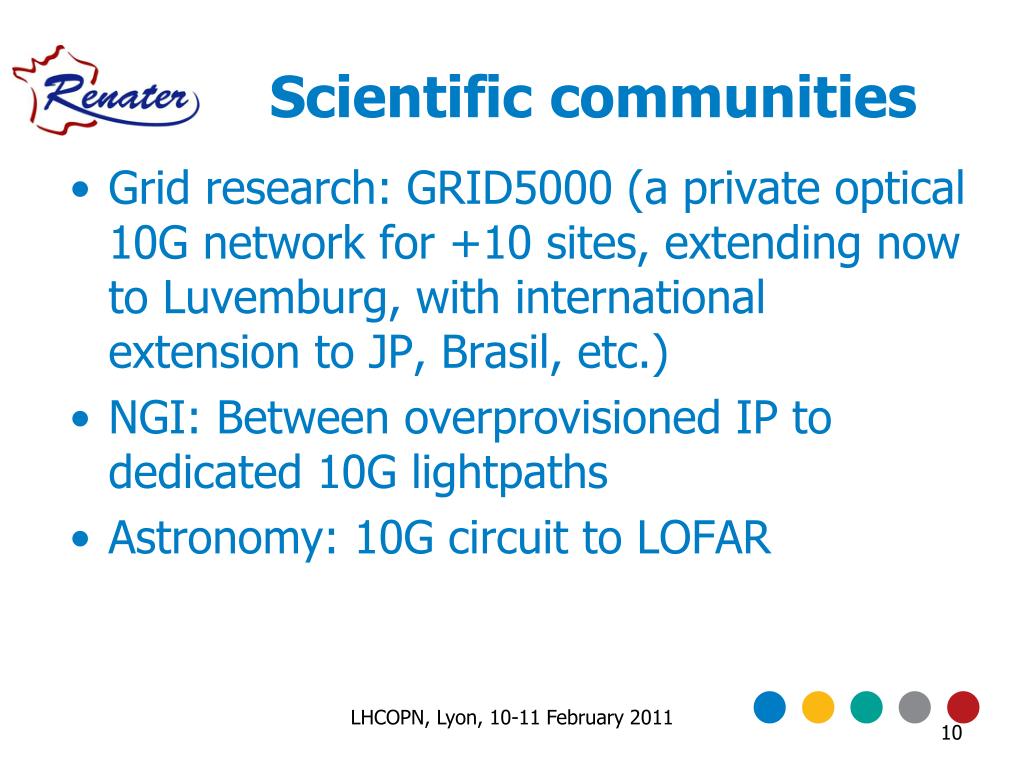 Renater

Scientific communities

• Grid research: GRID5000 (a private optical 10G network for +10 sites, extending now to Luvemburg, with international extension to JP, Brasil, etc.)
• NGI: Between overprovisioned IP to dedicated 10G lightpaths
• Astronomy: 10G circuit to LOFAR

LHCOPN, Lyon, 10-11 February 2011

10